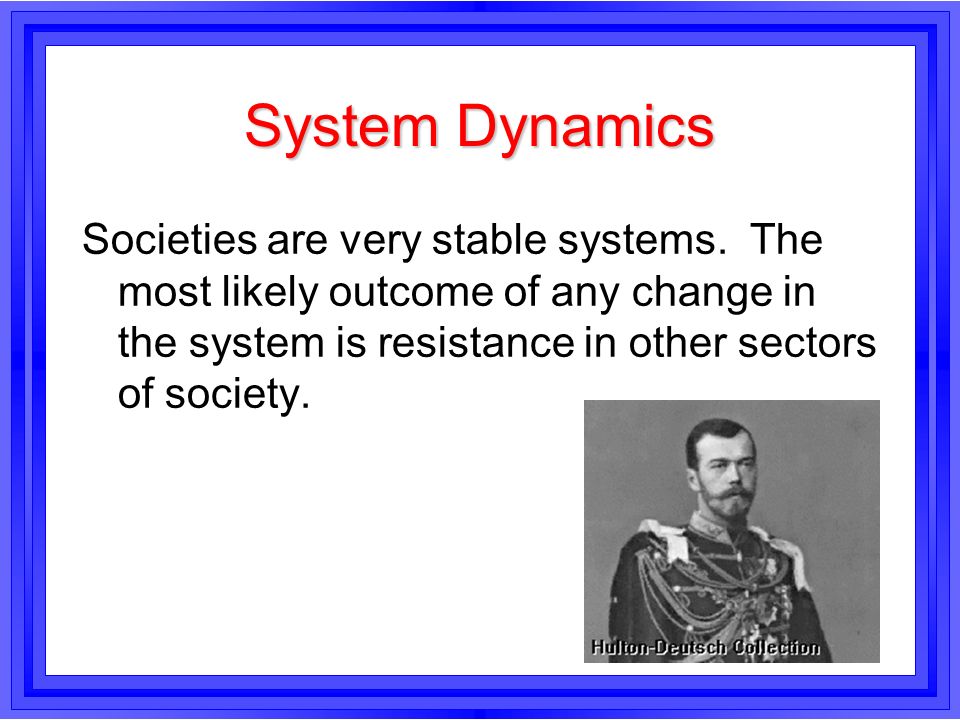 System Dynamics

Societies are very stable systems.  The most likely outcome of any change in the system is resistance in other sectors of society.

Hulton-Deutsch Collection